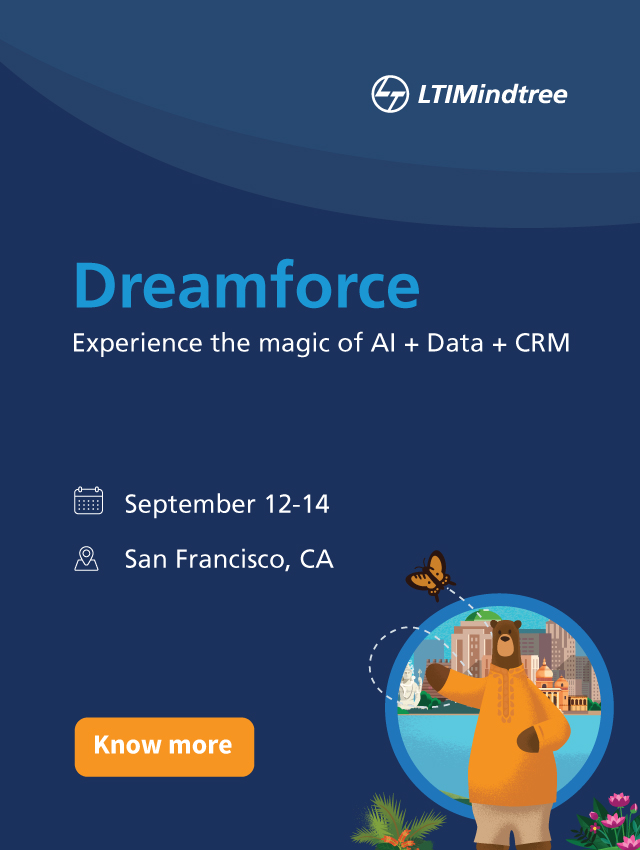 LTIMindtree

Dreamforce

Experience the magic of AI + Data + CRM

September 12-14

San Francisco, CA

Know more